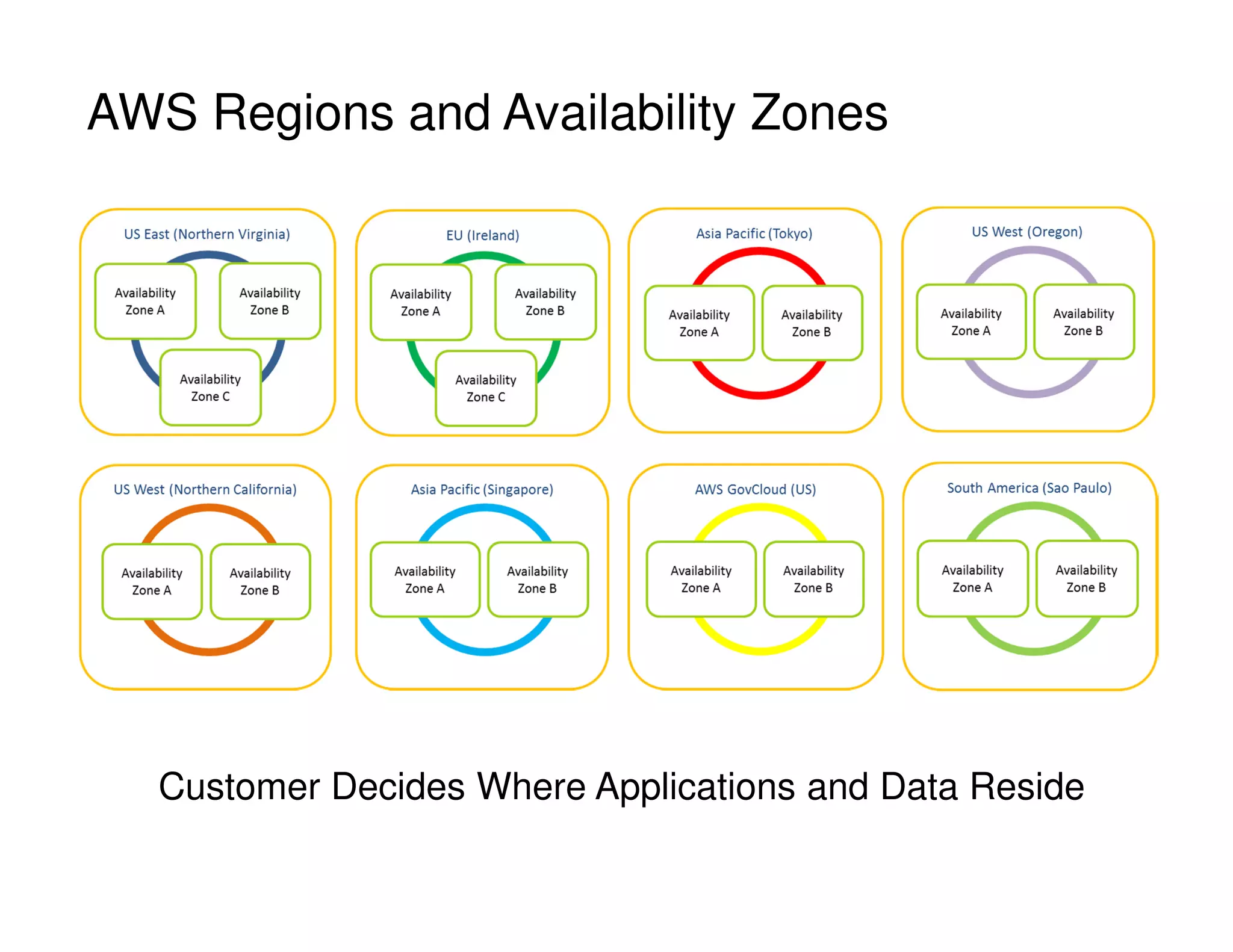 AWS Regions and Availability Zones

US East (Northern Virginia)

Availability Zone A

Availability Zone B

Availability Zone C

EU (Ireland)

Availability Zone A

Availability Zone B

Availability Zone C

Asia Pacific (Tokyo)

Availability Zone A

Availability Zone B

US West (Oregon)

Availability Zone A

Availability Zone B

US West (Northern California)

Availability Zone A

Availability Zone B

Asia Pacific (Singapore)

Availability Zone A

Availability Zone B

AWS GovCloud (US)

Availability Zone A

Availability Zone B

South America (Sao Paulo)

Availability Zone A

Availability Zone B

Customer Decides Where Applications and Data Reside